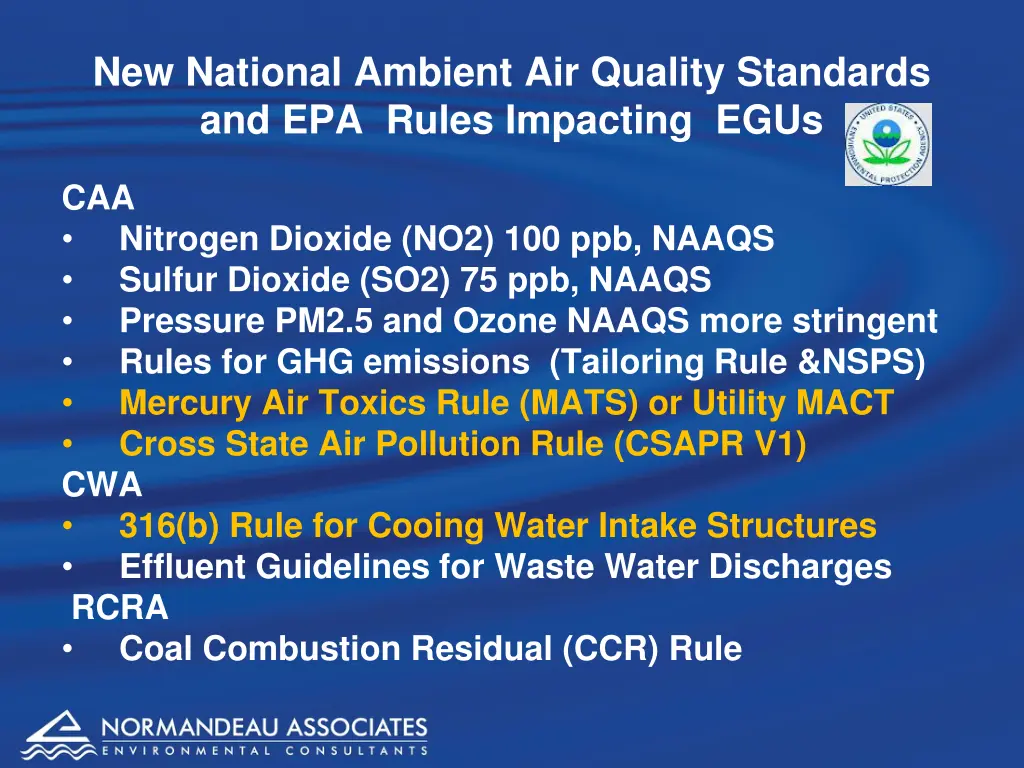 New National Ambient Air Quality Standards and EPA Rules Impacting EGUs

UNITED STATES ENVIRONMENTAL PROTECTION AGENCY

CAA
• Nitrogen Dioxide (NO2) 100 ppb, NAAQS
• Sulfur Dioxide (SO2) 75 ppb, NAAQS
• Pressure PM2.5 and Ozone NAAQS more stringent
• Rules for GHG emissions (Tailoring Rule &NSPS)
• Mercury Air Toxics Rule (MATS) or Utility MACT
• Cross State Air Pollution Rule (CSAPR V1)
CWA
• 316(b) Rule for Cooing Water Intake Structures
• Effluent Guidelines for Waste Water Discharges
RCRA
• Coal Combustion Residual (CCR) Rule

NORMANDEAU ASSOCIATES
ENVIRONMENTAL CONSULTANTS